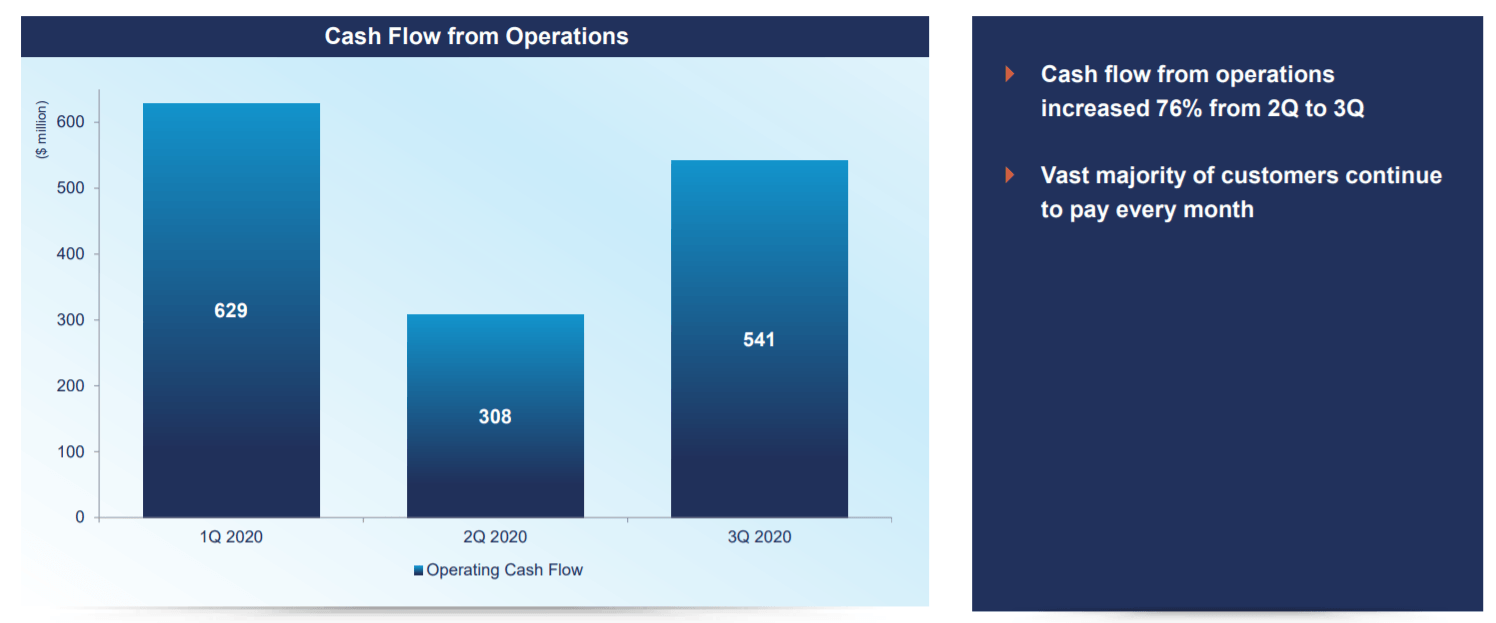 Cash Flow from Operations

($ million)

600
500
400
300
200
100
0

629
308
541

1Q 2020
2Q 2020
3Q 2020

Operating Cash Flow

Cash flow from operations increased 76% from 2Q to 3Q

Vast majority of customers continue to pay every month